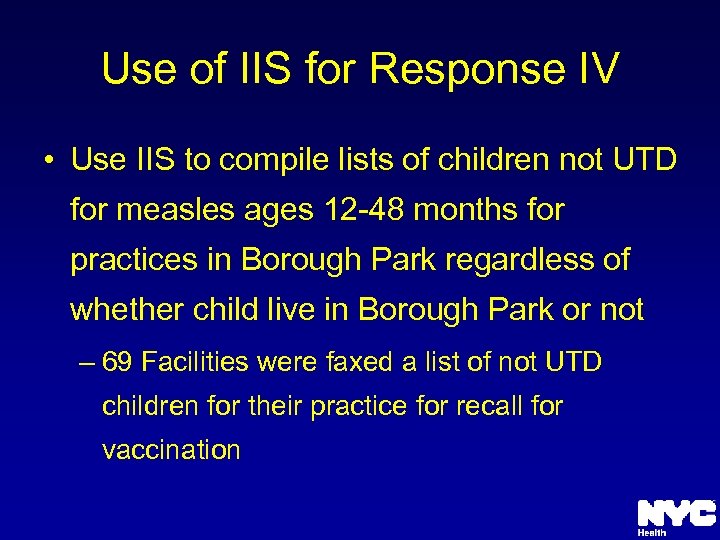 Use of IIS for Response IV

• Use IIS to compile lists of children not UTD for measles ages 12-48 months for practices in Borough Park regardless of whether child live in Borough Park or not

– 69 Facilities were faxed a list of not UTD children for their practice for recall for vaccination

NYC
Health